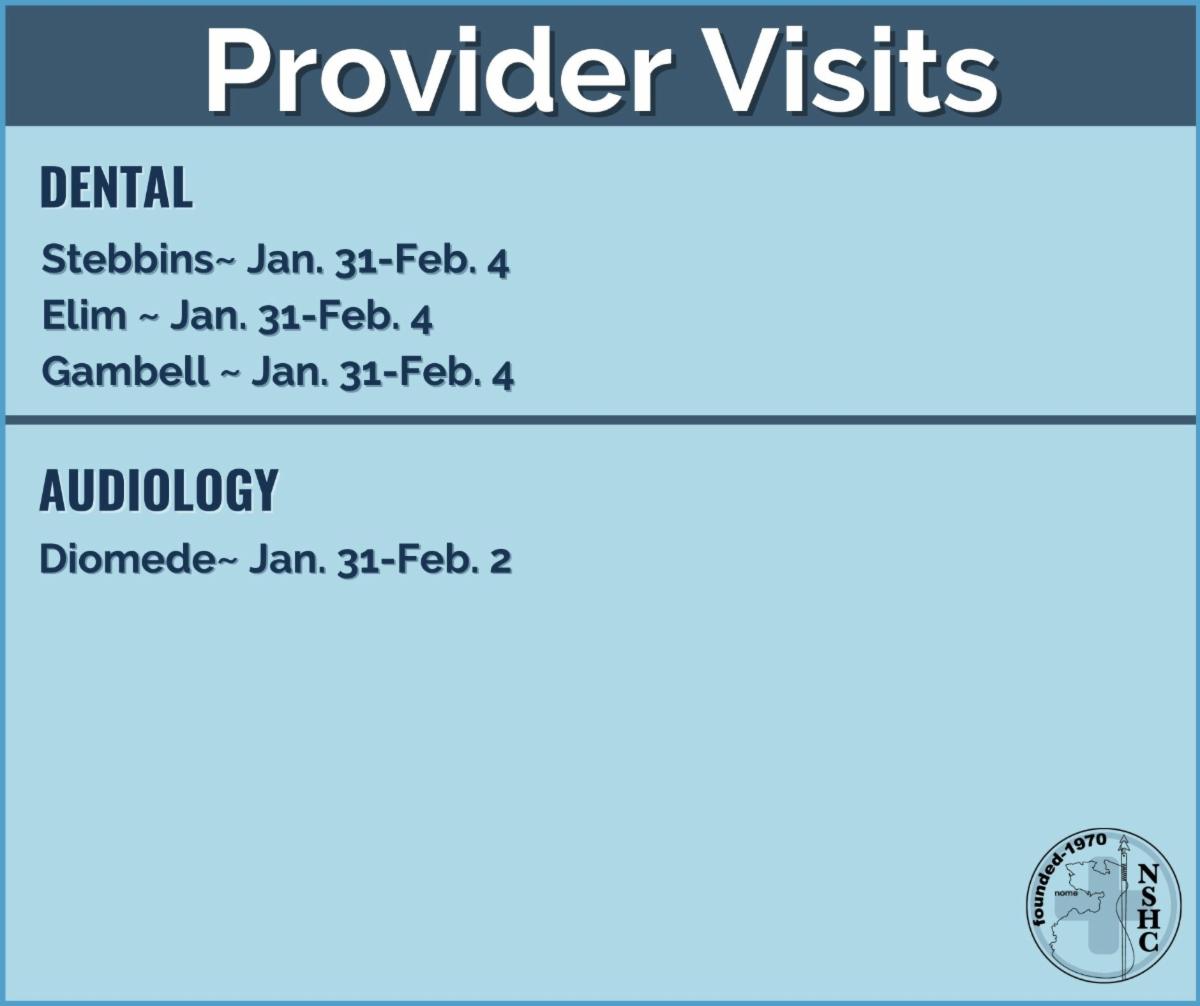 Provider Visits

DENTAL

Stebbins~ Jan. 31-Feb. 4
Elim ~ Jan. 31-Feb. 4
Gambell ~ Jan. 31-Feb. 4

AUDIOLOGY

Diomede~ Jan. 31-Feb. 2

founded-1970
nome
NSHC